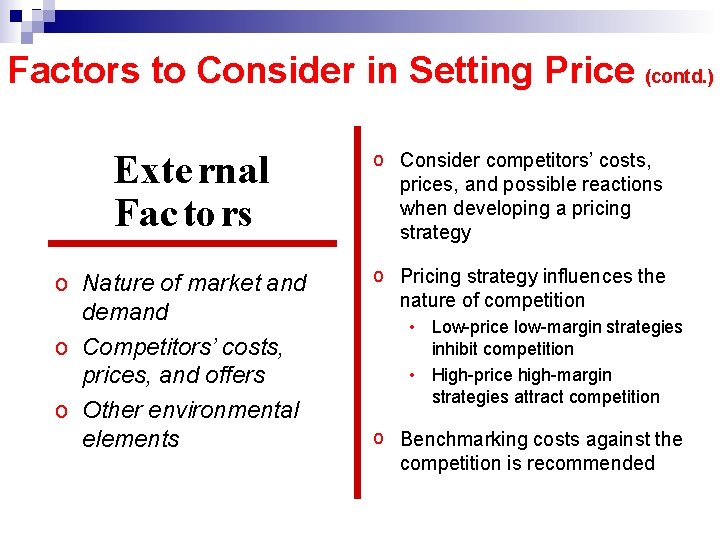 Factors to Consider in Setting Price (contd.)

External Factors

o Nature of market and demand
o Competitors' costs, prices, and offers
o Other environmental elements

o Consider competitors' costs, prices, and possible reactions when developing a pricing strategy

o Pricing strategy influences the nature of competition
• Low-price low-margin strategies inhibit competition
• High-price high-margin strategies attract competition

o Benchmarking costs against the competition is recommended